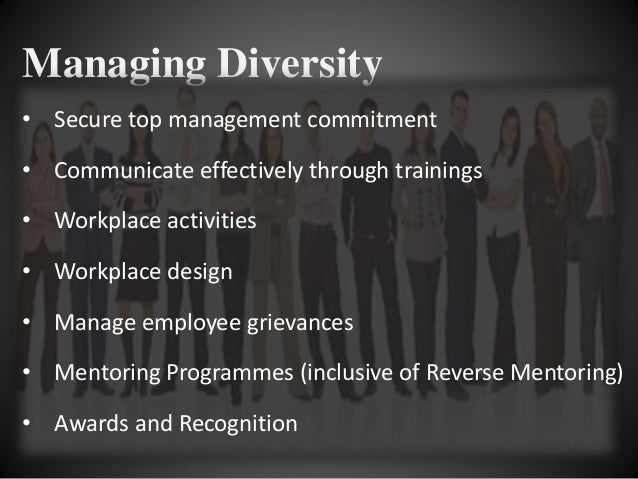 Managing Diversity

• Secure top management commitment
• Communicate effectively through trainings
• Workplace activities
• Workplace design
• Manage employee grievances
• Mentoring Programmes (inclusive of Reverse Mentoring)
• Awards and Recognition